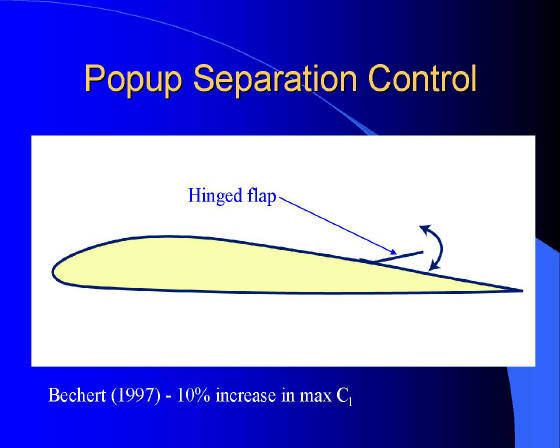 Popup Separation Control

Hinged flap

Bechert (1997) - 10% increase in max $C_l$